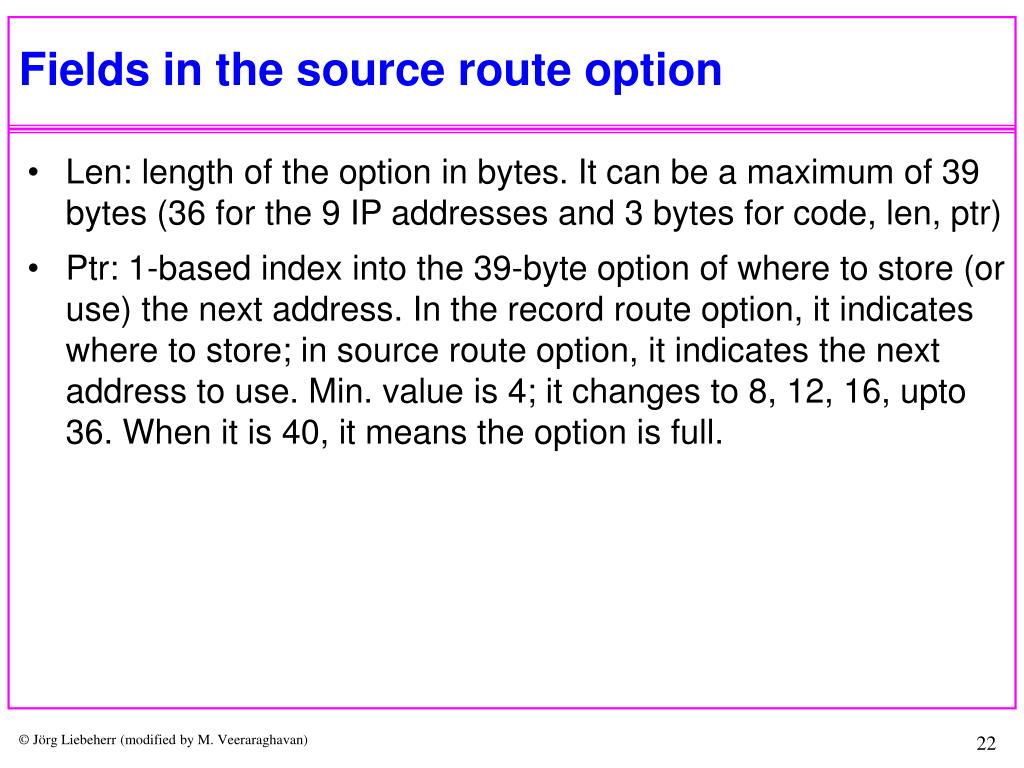 Fields in the source route option

• Len: length of the option in bytes. It can be a maximum of 39 bytes (36 for the 9 IP addresses and 3 bytes for code, len, ptr)

• Ptr: 1-based index into the 39-byte option of where to store (or use) the next address. In the record route option, it indicates where to store; in source route option, it indicates the next address to use. Min. value is 4; it changes to 8, 12, 16, upto 36. When it is 40, it means the option is full.

© Jörg Liebeherr (modified by M. Veeraraghavan)

22